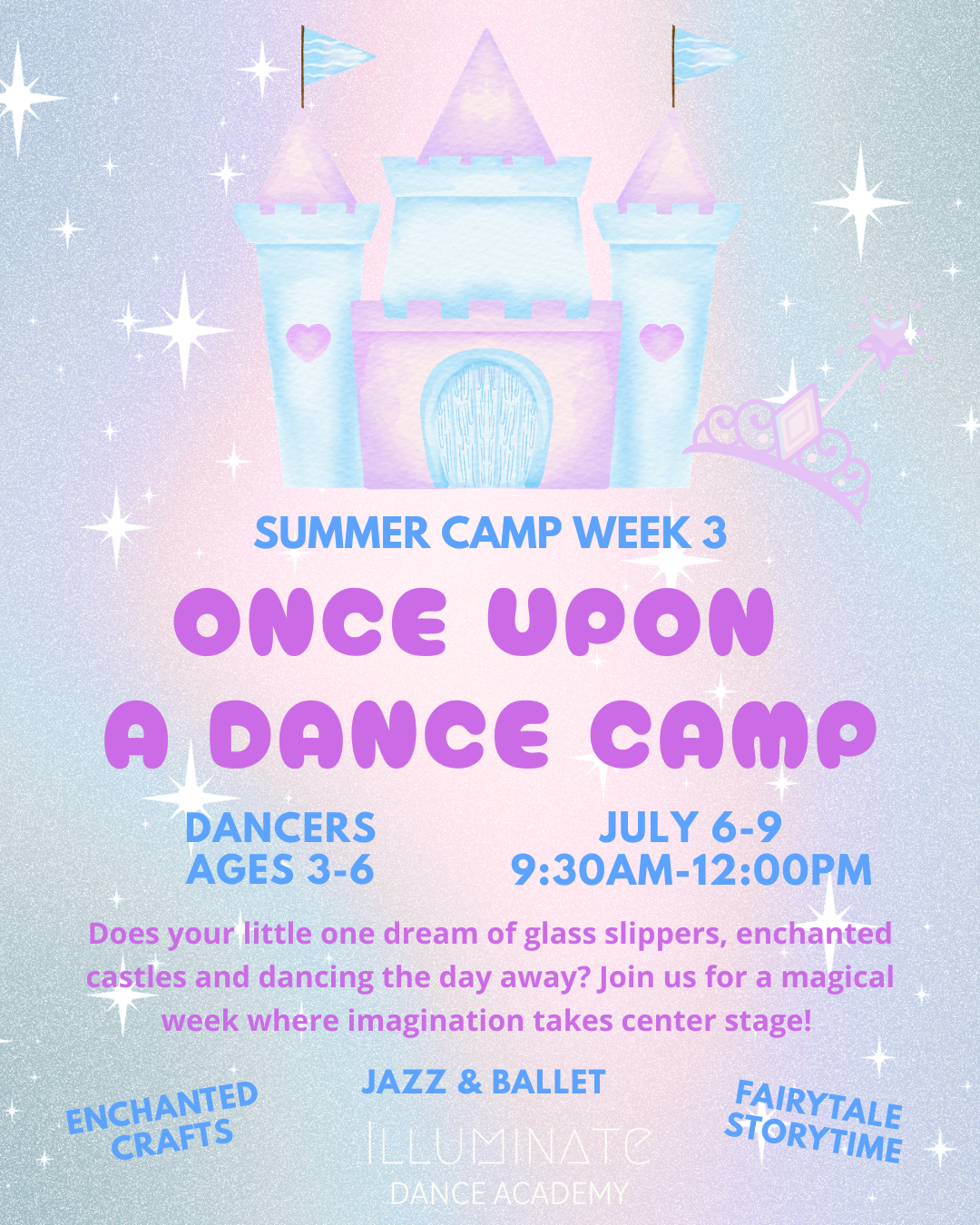 SUMMER CAMP WEEK 3

ONCE UPON A DANCE CAMP

DANCERS AGES 3-6

JULY 6-9 9:30AM-12:00PM

Does your little one dream of glass slippers, enchanted castles and dancing the day away? Join us for a magical week where imagination takes center stage!

ENCHANTED CRAFTS

JAZZ & BALLET

FAIRYTALE STORYTIME

ILLUMINATE DANCE ACADEMY